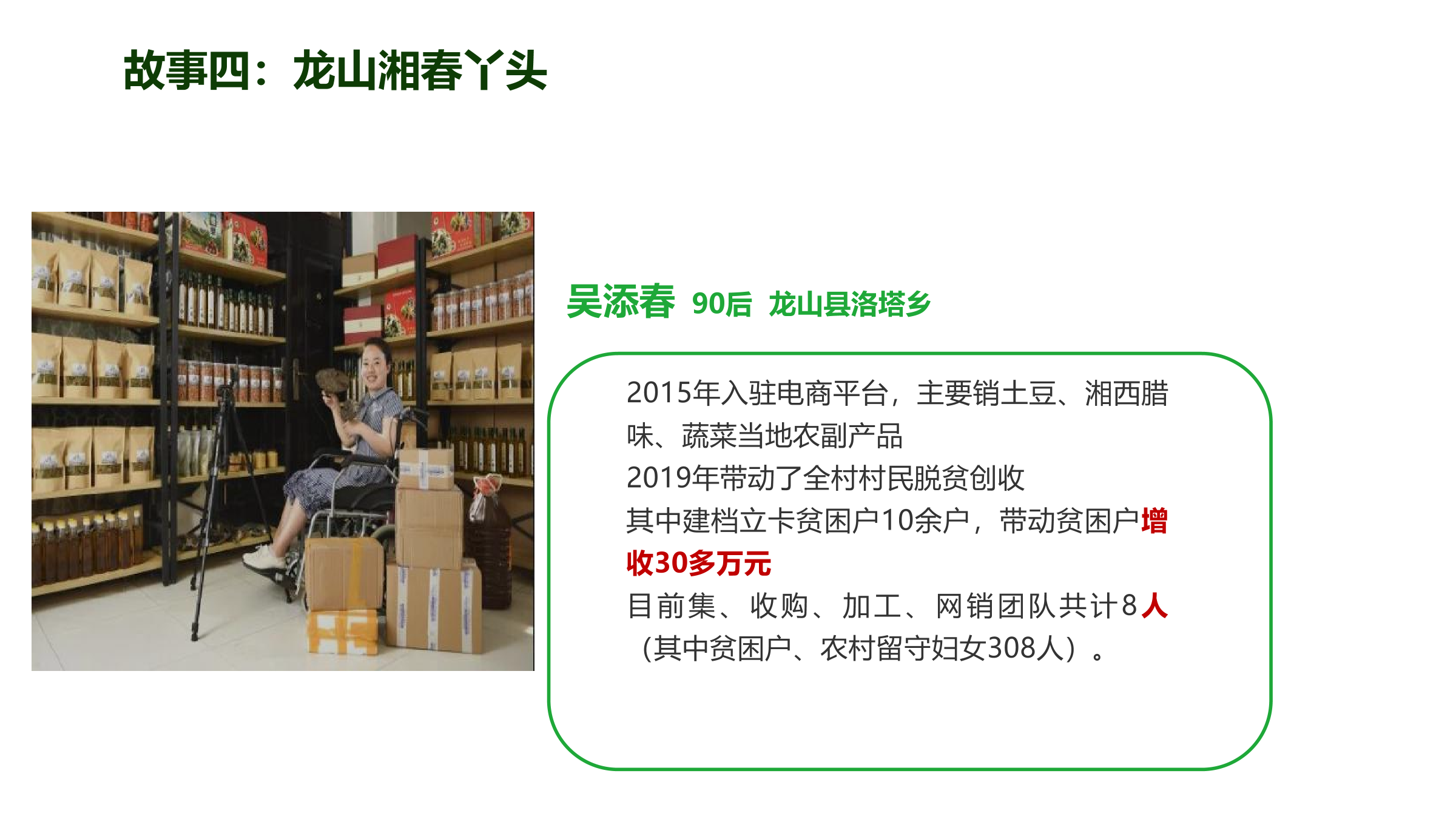 故事四：龙山湘春丫头

吴添春 90后 龙山县洛塔乡

2015年入驻电商平台，主要销土豆、湘西腊味、蔬菜当地农副产品

2019年带动了全村村民脱贫创收

其中建档立卡贫困户10余户，带动贫困户增收30多万元

目前集、收购、加工、网销团队共计8人（其中贫困户、农村留守妇女308人）。